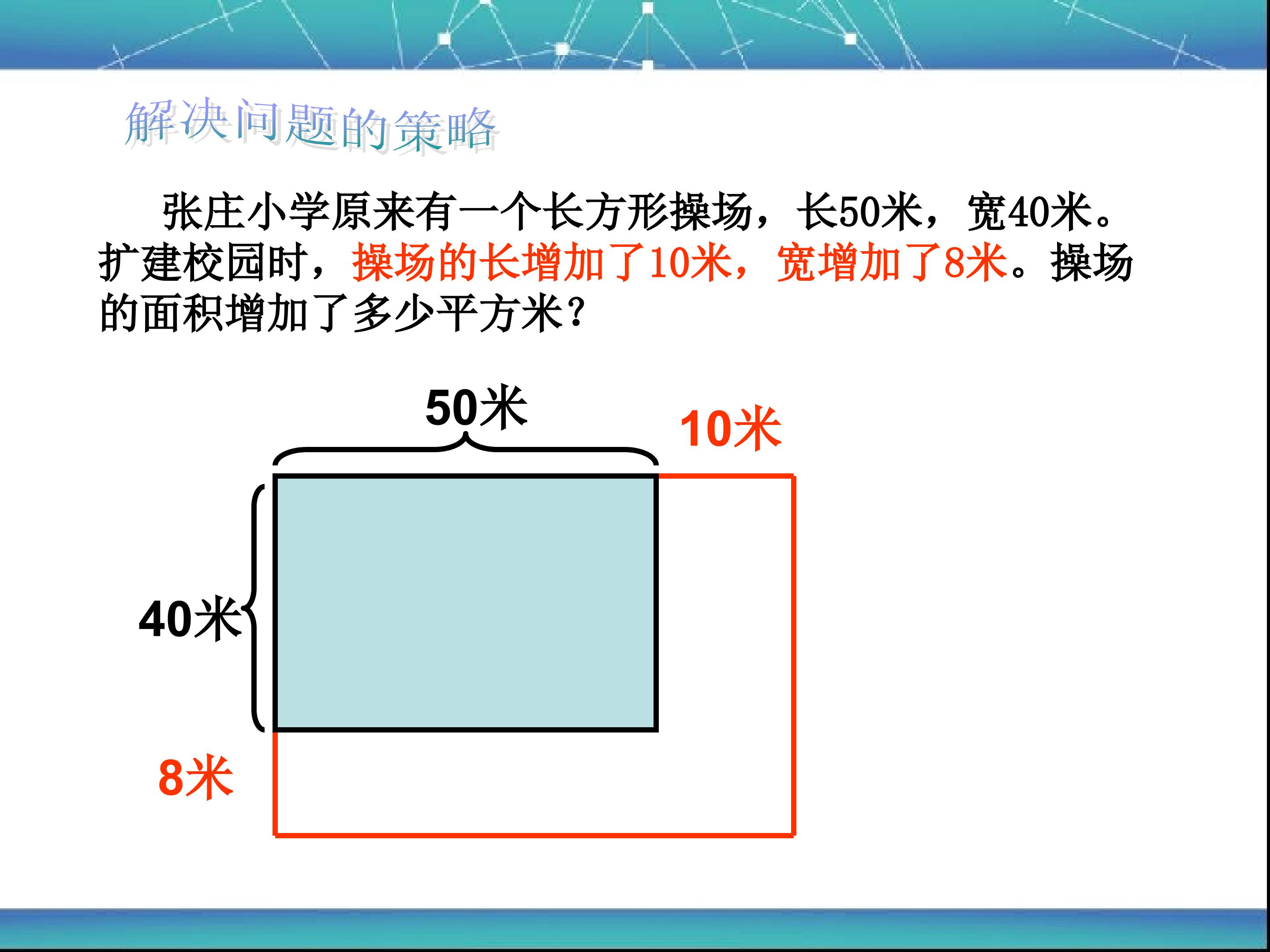 解决问题的策略

张庄小学原来有一个长方形操场，长50米，宽40米。扩建校园时，操场的长增加了10米，宽增加了8米。操场的面积增加了多少平方米？

50米

10米

40米

8米